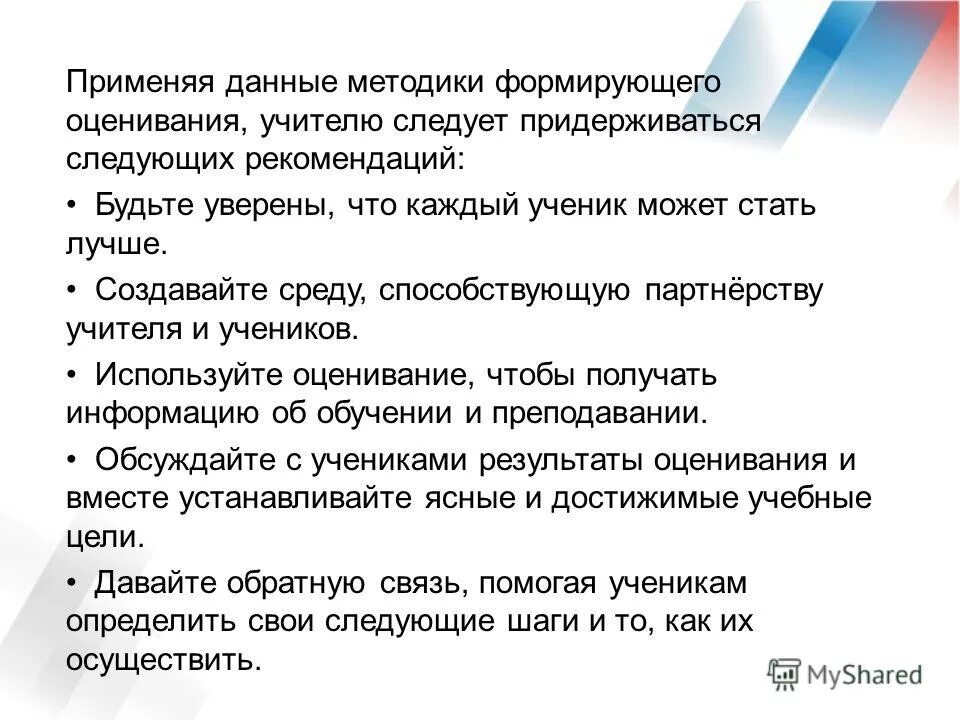 Применяя данные методики формирующего оценивания, учителю следует придерживаться следующих рекомендаций:

• Будьте уверены, что каждый ученик может стать лучше.

• Создавайте среду, способствующую партнёрству учителя и учеников.

• Используйте оценивание, чтобы получать информацию об обучении и преподавании.

• Обсуждайте с учениками результаты оценивания и вместе устанавливайте ясные и достижимые учебные цели.

• Давайте обратную связь, помогая ученикам определить свои следующие шаги и то, как их осуществить.

MyShared